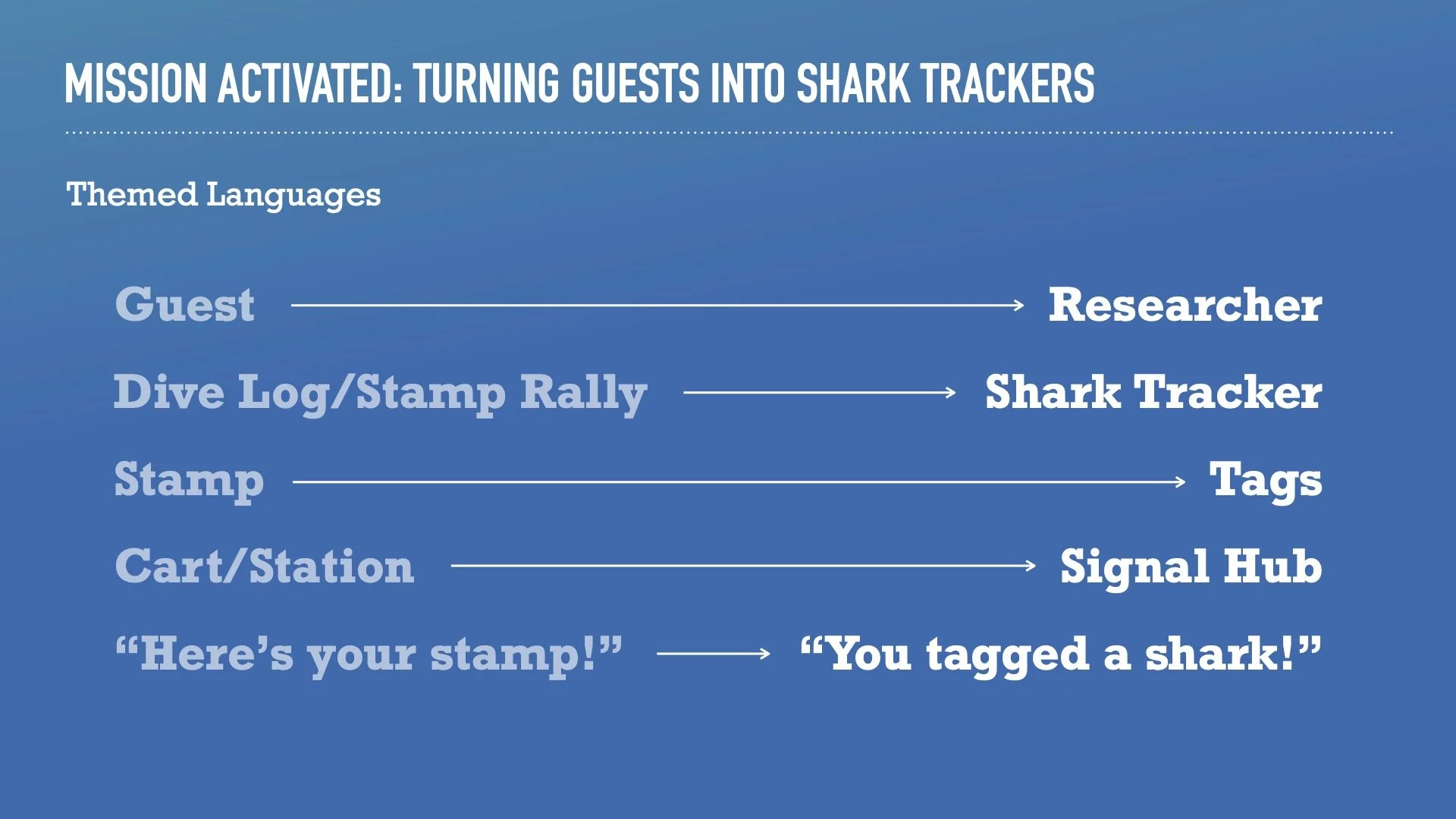 MISSION ACTIVATED: TURNING GUESTS INTO SHARK TRACKERS

Themed Languages

Guest → Researcher

Dive Log/Stamp Rally → Shark Tracker

Stamp → Tags

Cart/Station → Signal Hub

“Here’s your stamp!” → “You tagged a shark!”